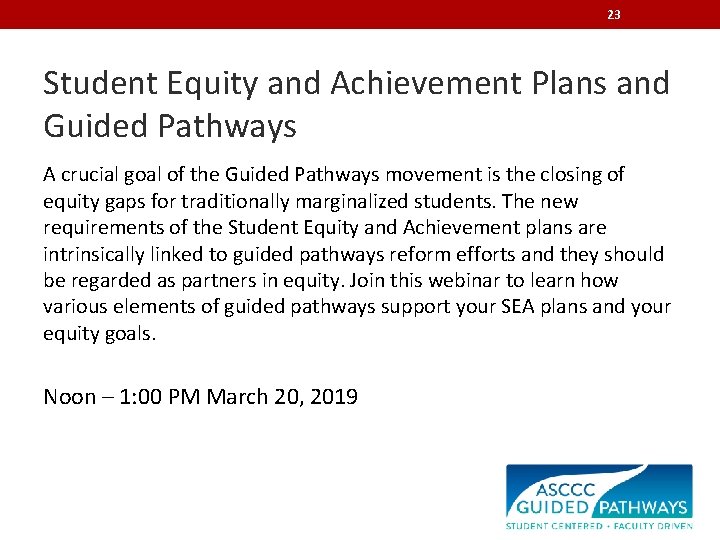 23

Student Equity and Achievement Plans and Guided Pathways

A crucial goal of the Guided Pathways movement is the closing of equity gaps for traditionally marginalized students. The new requirements of the Student Equity and Achievement plans are intrinsically linked to guided pathways reform efforts and they should be regarded as partners in equity. Join this webinar to learn how various elements of guided pathways support your SEA plans and your equity goals.

Noon – 1:00 PM March 20, 2019

ASCCC GUIDED PATHWAYS
STUDENT CENTERED • FACULTY DRIVEN